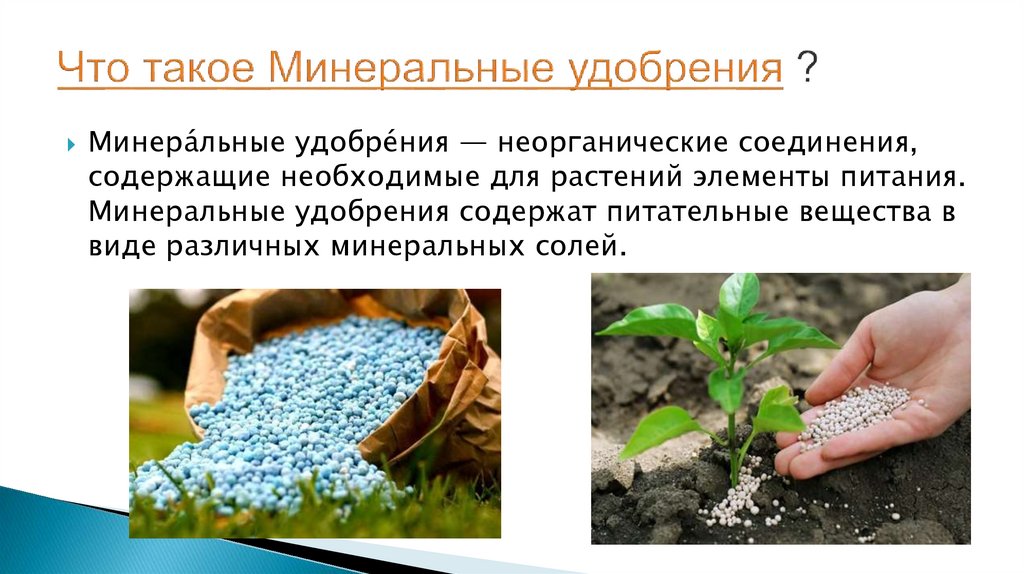 Что такое Минеральные удобрения ?

Минера́льные удобре́ния — неорганические соединения, содержащие необходимые для растений элементы питания. Минеральные удобрения содержат питательные вещества в виде различных минеральных солей.